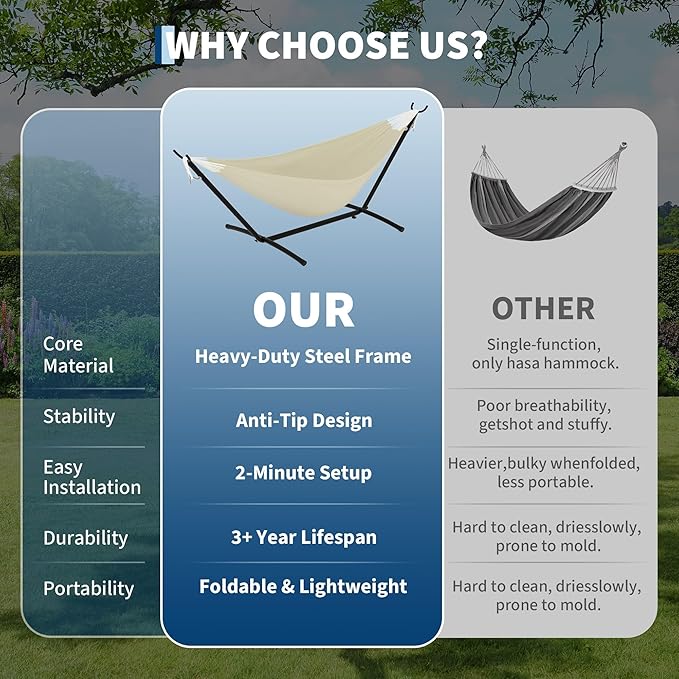 WHY CHOOSE US?

| | OUR | OTHER |
|---|---|---|
| Core Material | Heavy-Duty Steel Frame | Single-function, only hasa hammock. |
| Stability | Anti-Tip Design | Poor breathability, getshot and stuffy. |
| Easy Installation | 2-Minute Setup | Heavier,bulky whenfolded, less portable. |
| Durability | 3+ Year Lifespan | Hard to clean, driesslowly, prone to mold. |
| Portability | Foldable & Lightweight | Hard to clean, driesslowly, prone to mold. |